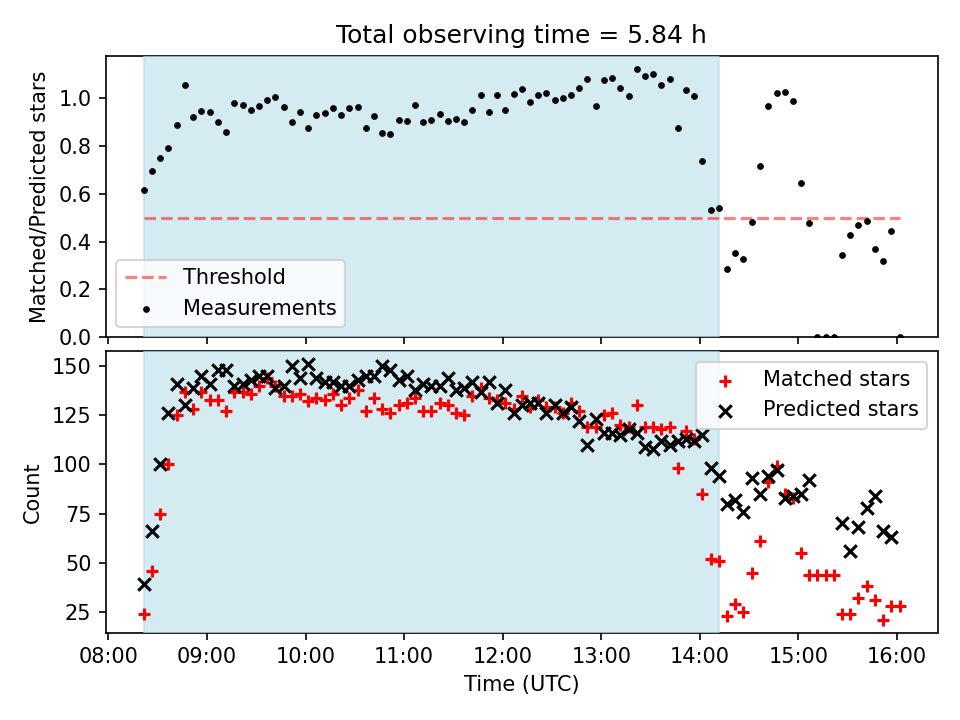 Total observing time = 5.84 h

Matched/Predicted stars

1.0
0.8
0.6
0.4
0.2
0.0

Threshold
Measurements

Count

150
125
100
75
50
25

Matched stars
Predicted stars

08:00 09:00 10:00 11:00 12:00 13:00 14:00 15:00 16:00

Time (UTC)